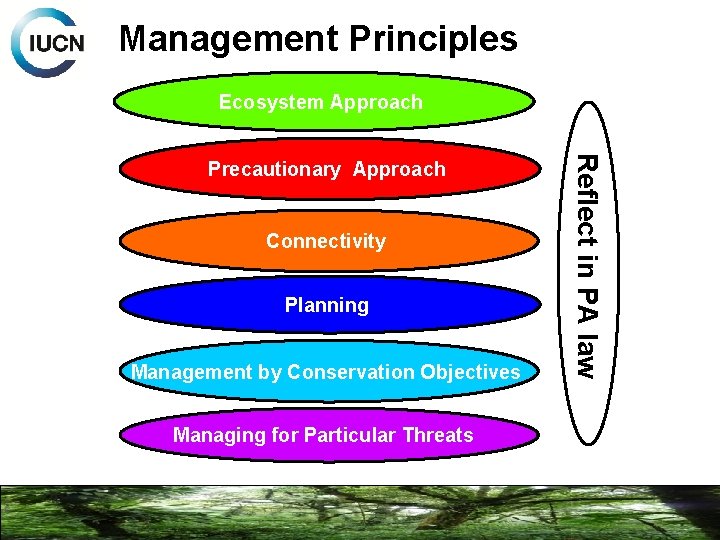 IUCN

Management Principles

Ecosystem Approach

Precautionary Approach

Connectivity

Planning

Management by Conservation Objectives

Managing for Particular Threats

Reflect in PA law